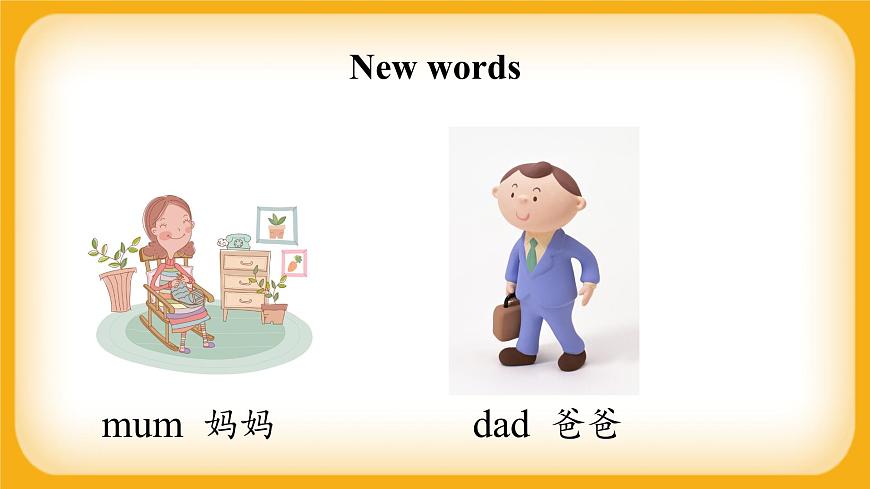 New words

mum 妈妈

dad 爸爸